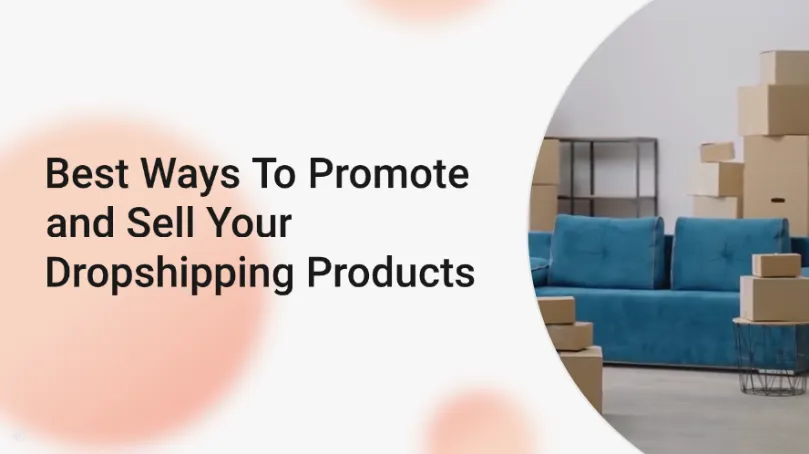 Best Ways To Promote and Sell Your Dropshipping Products